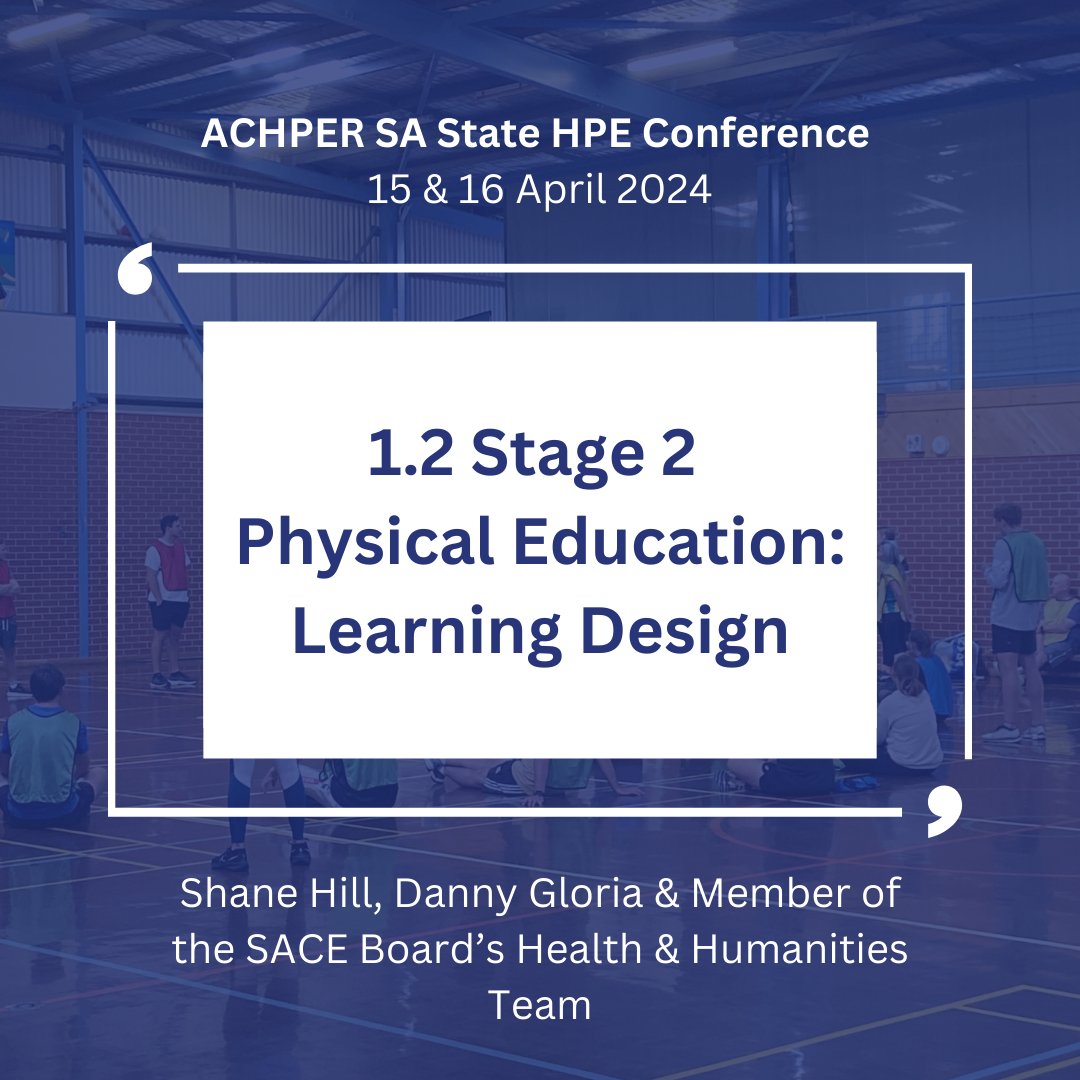 ACHPER SA State HPE Conference
15 & 16 April 2024

‘

1.2 Stage 2 Physical Education: Learning Design

’

Shane Hill, Danny Gloria & Member of the SACE Board’s Health & Humanities Team